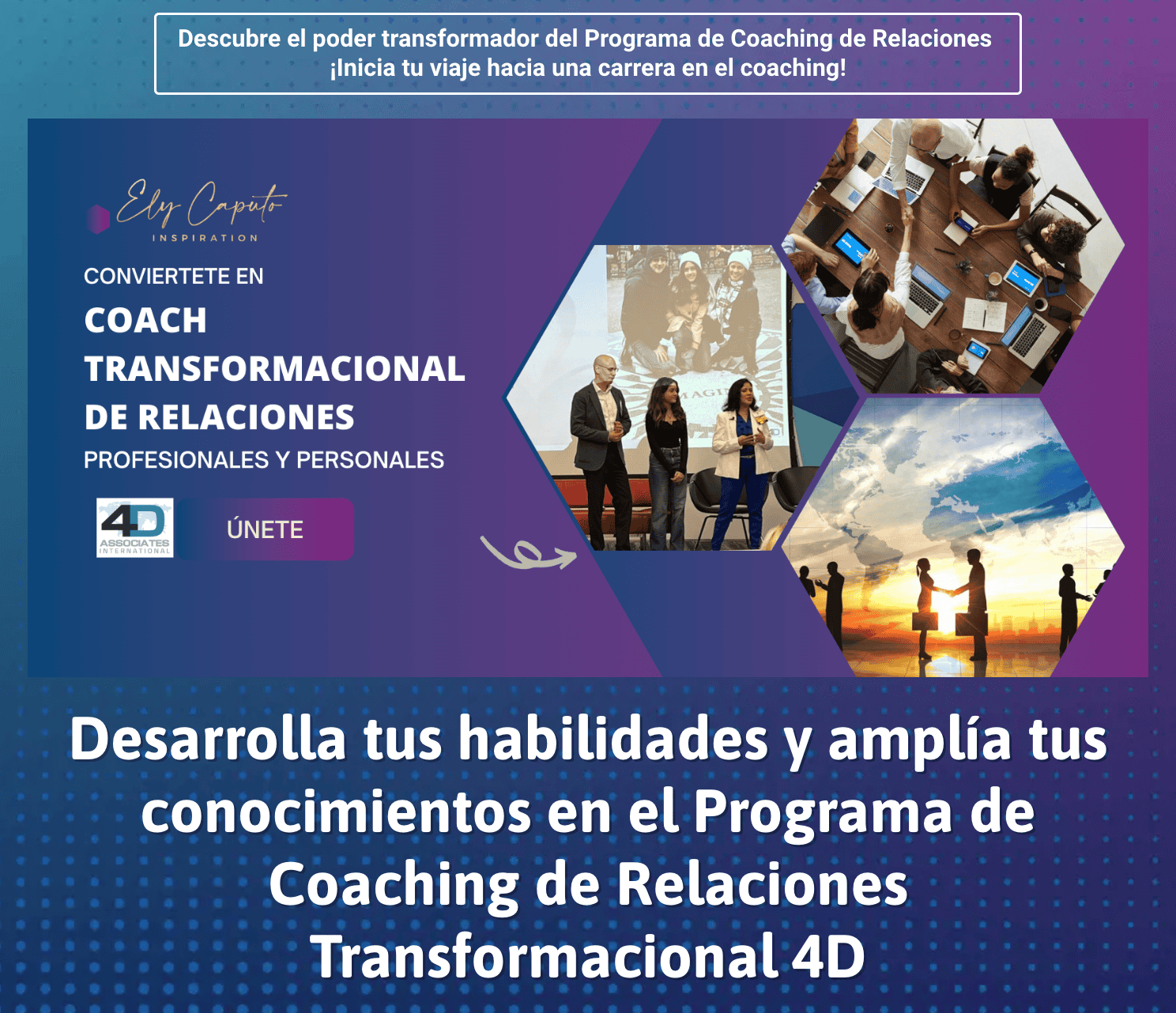 Descubre el poder transformador del Programa de Coaching de Relaciones
¡Inicia tu viaje hacia una carrera en el coaching!

Ely Caputo
INSPIRATION

CONVIERTETE EN
COACH
TRANSFORMACIONAL
DE RELACIONES
PROFESIONALES Y PERSONALES

4D
ASSOCIATES
INTERNATIONAL

ÚNETE

Desarrolla tus habilidades y amplía tus conocimientos en el Programa de Coaching de Relaciones Transformacional 4D